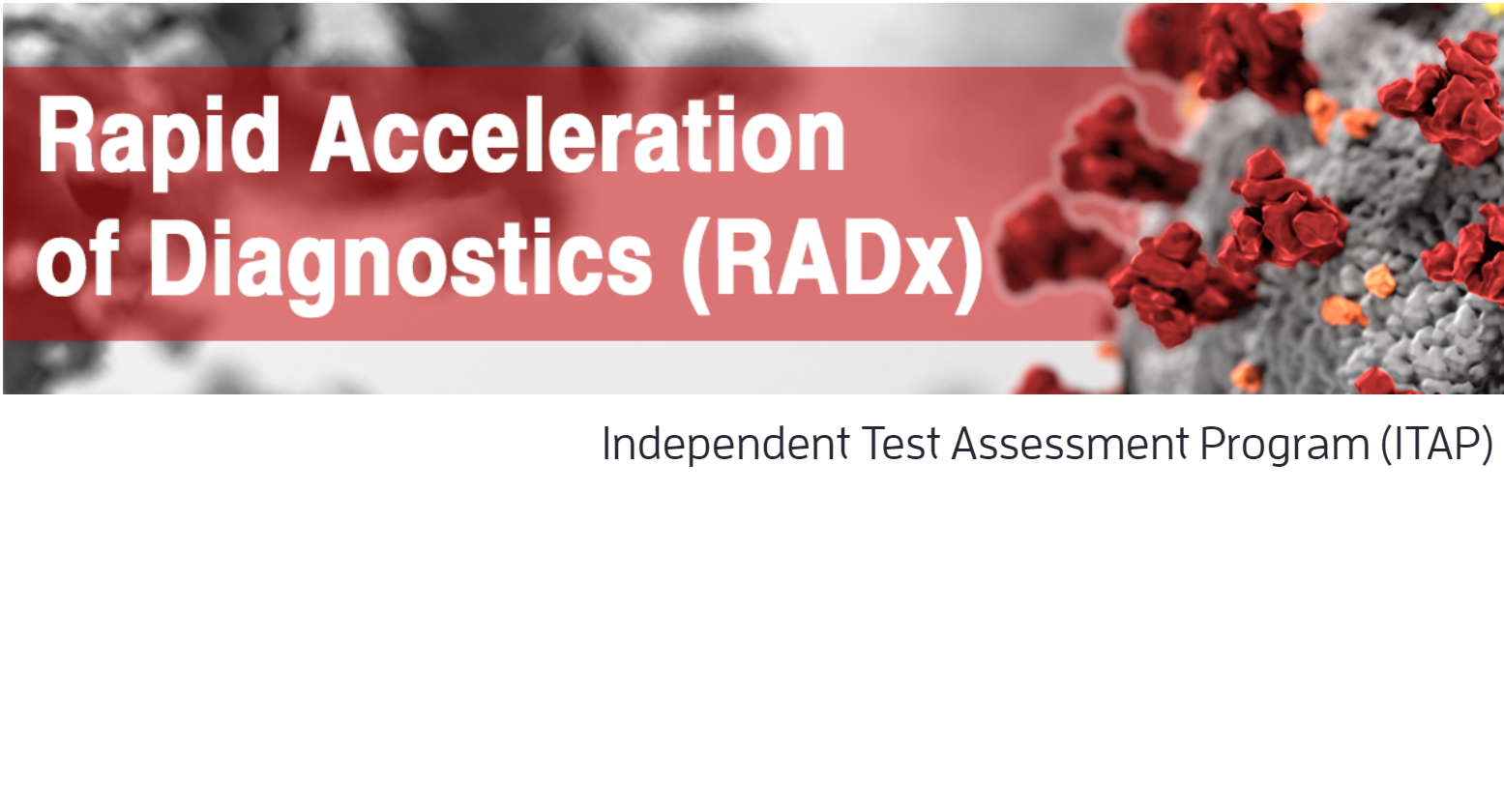 Rapid Acceleration of Diagnostics (RADx)

Independent Test Assessment Program (ITAP)